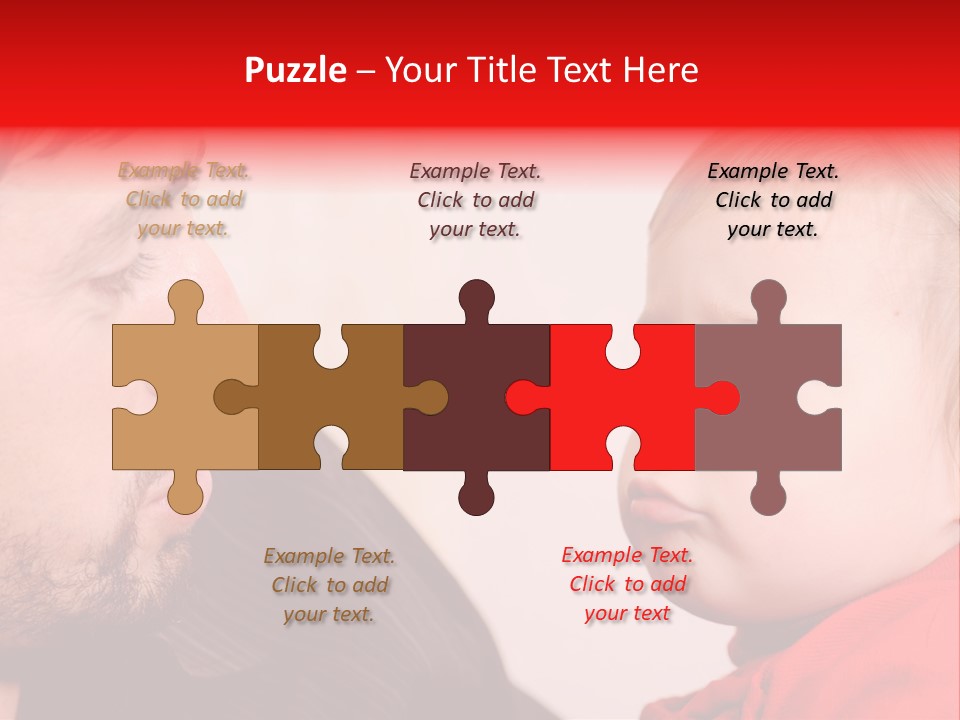 Puzzle – Your Title Text Here

Example Text. Click to add your text.

Example Text. Click to add your text.

Example Text. Click to add your text.

Example Text. Click to add your text.

Example Text. Click to add your text